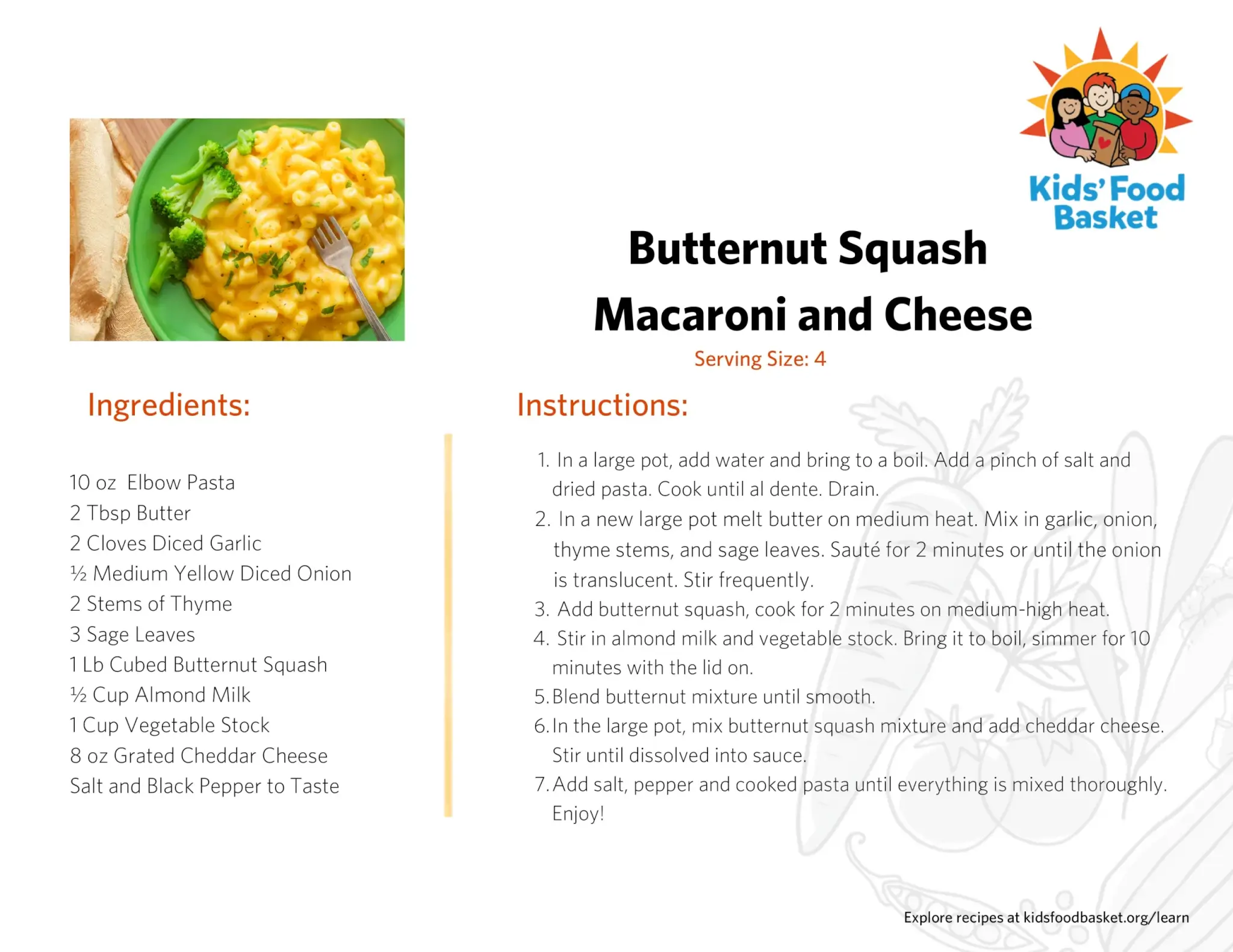 Kids' Food Basket

Butternut Squash Macaroni and Cheese

Serving Size: 4

Ingredients:

10 oz Elbow Pasta
2 Tbsp Butter
2 Cloves Diced Garlic
½ Medium Yellow Diced Onion
2 Stems of Thyme
3 Sage Leaves
1 Lb Cubed Butternut Squash
½ Cup Almond Milk
1 Cup Vegetable Stock
8 oz Grated Cheddar Cheese
Salt and Black Pepper to Taste

Instructions:

1. In a large pot, add water and bring to a boil. Add a pinch of salt and dried pasta. Cook until al dente. Drain.
2. In a new large pot melt butter on medium heat. Mix in garlic, onion, thyme stems, and sage leaves. Sauté for 2 minutes or until the onion is translucent. Stir frequently.
3. Add butternut squash, cook for 2 minutes on medium-high heat.
4. Stir in almond milk and vegetable stock. Bring it to boil, simmer for 10 minutes with the lid on.
5. Blend butternut mixture until smooth.
6. In the large pot, mix butternut squash mixture and add cheddar cheese. Stir until dissolved into sauce.
7. Add salt, pepper and cooked pasta until everything is mixed thoroughly. Enjoy!

Explore recipes at kidsfoodbasket.org/learn